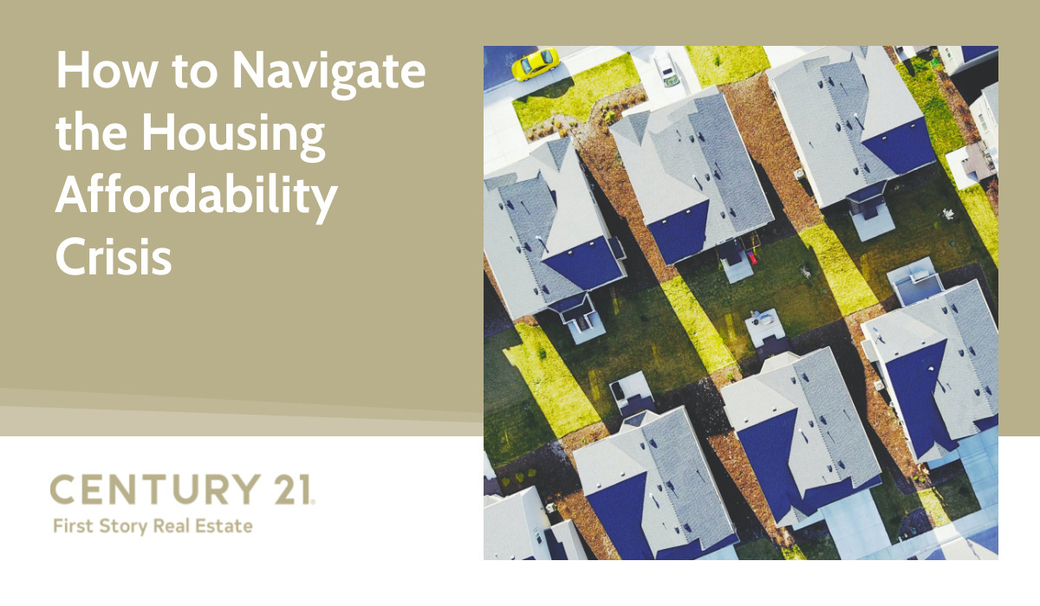 How to Navigate the Housing Affordability Crisis

CENTURY 21.
First Story Real Estate